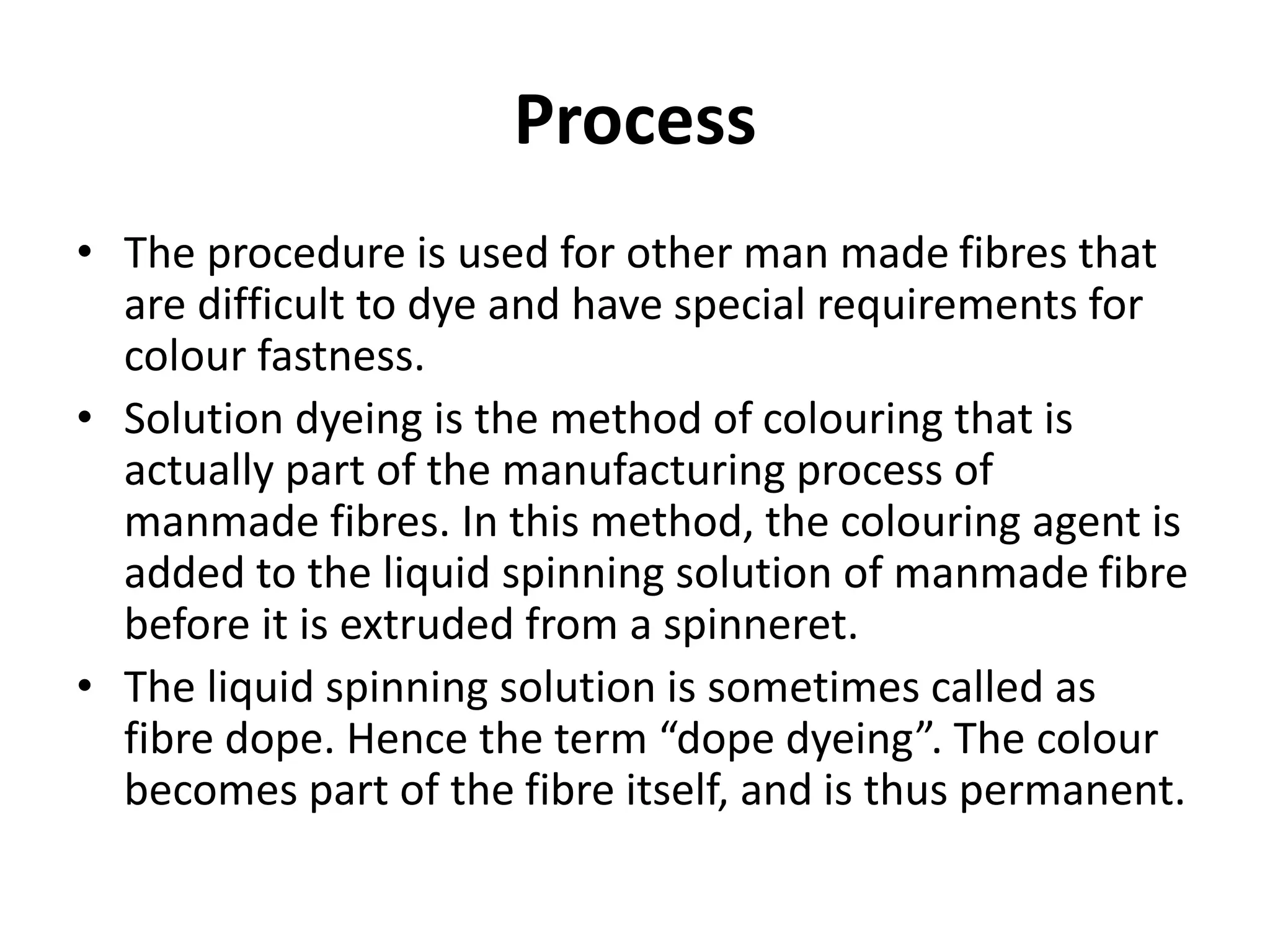 Process

• The procedure is used for other man made fibres that are difficult to dye and have special requirements for colour fastness.

• Solution dyeing is the method of colouring that is actually part of the manufacturing process of manmade fibres. In this method, the colouring agent is added to the liquid spinning solution of manmade fibre before it is extruded from a spinneret.

• The liquid spinning solution is sometimes called as fibre dope. Hence the term “dope dyeing”. The colour becomes part of the fibre itself, and is thus permanent.